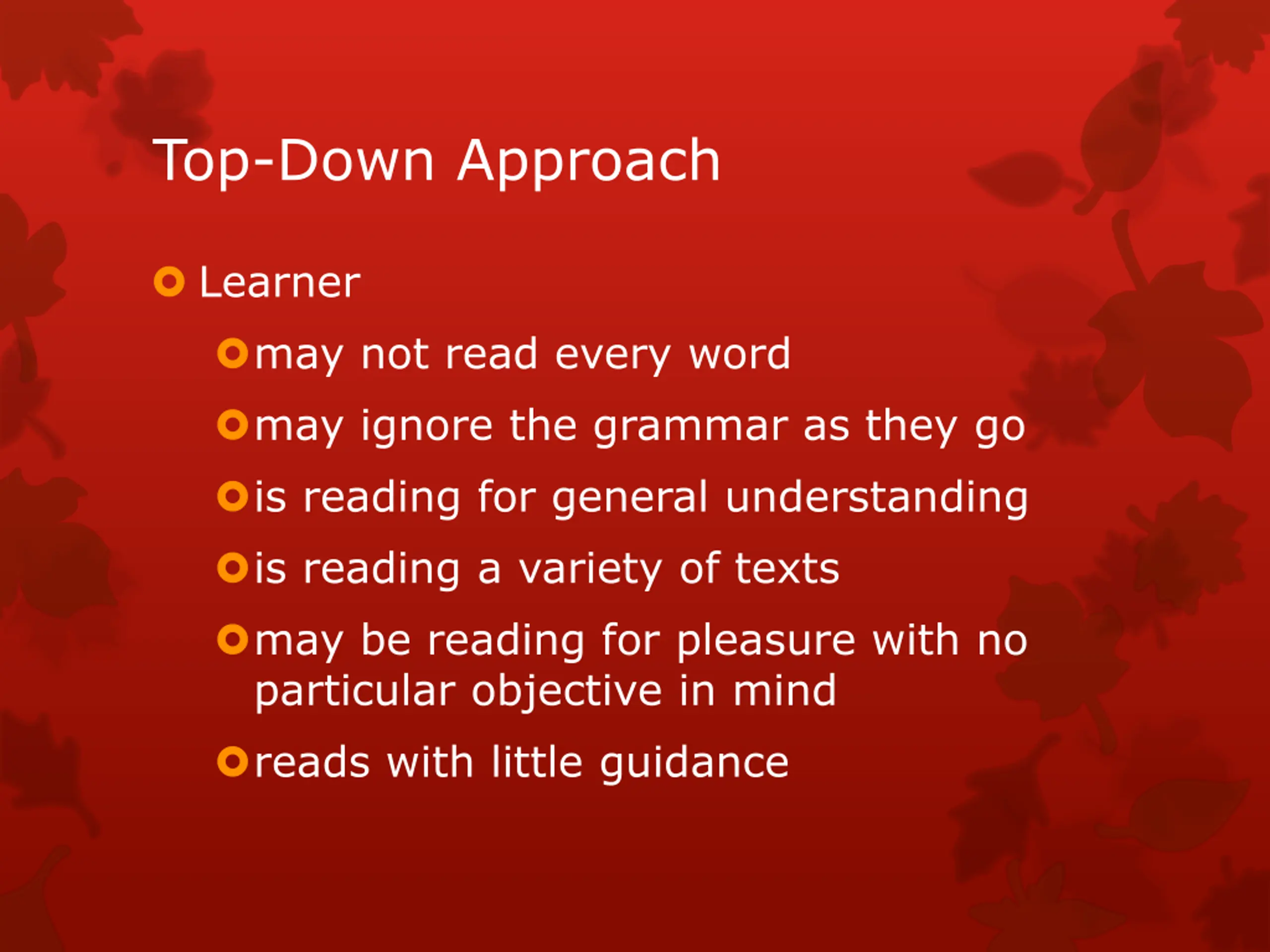 Top-Down Approach

Learner

may not read every word

may ignore the grammar as they go

is reading for general understanding

is reading a variety of texts

may be reading for pleasure with no particular objective in mind

reads with little guidance